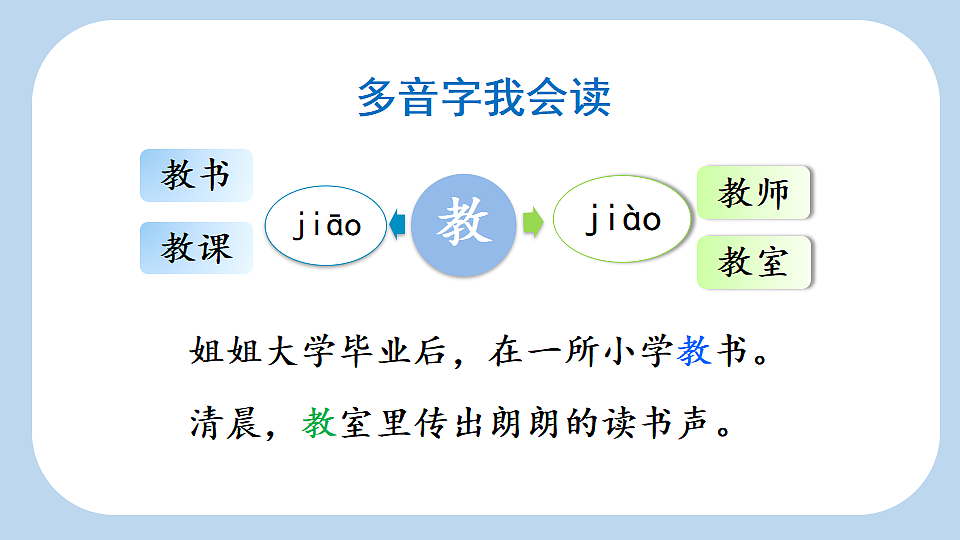 多音字我会读

教书

教课

jiāo

教

jiào

教师

教室

姐姐大学毕业后，在一所小学教书。

清晨，教室里传出朗朗的读书声。